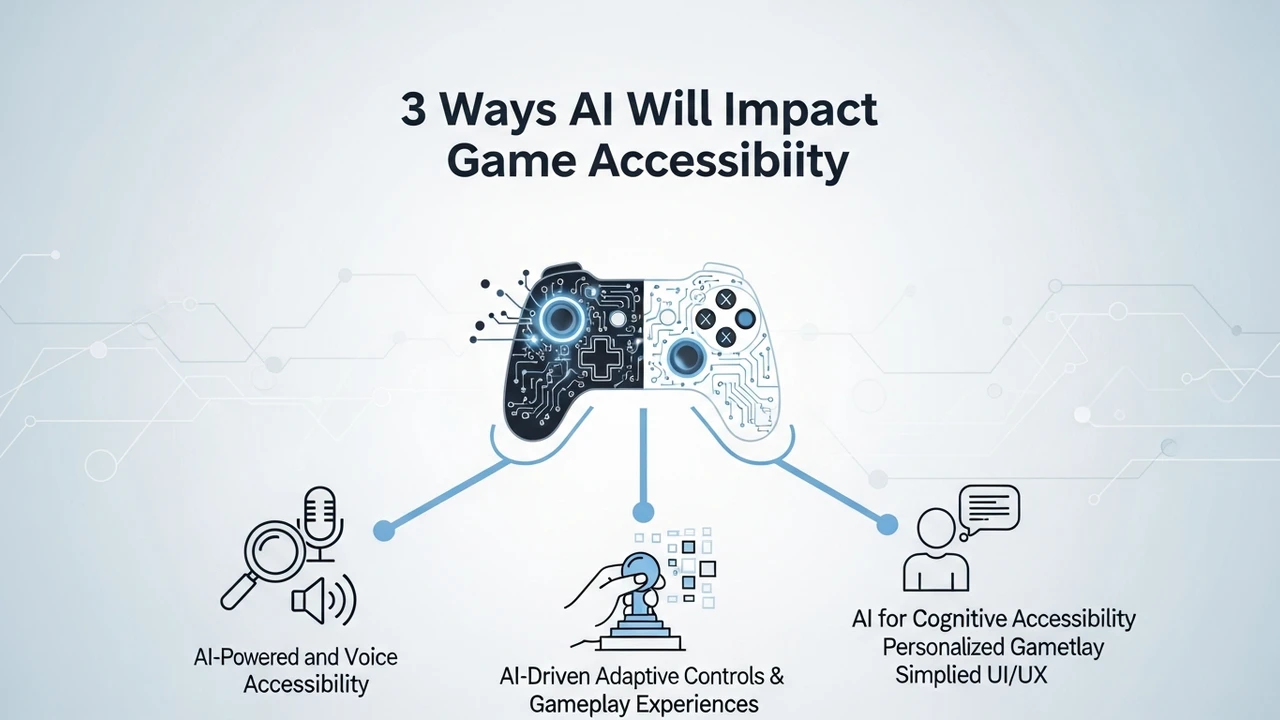 3 Ways AI Will Impact Game Accessibiity

AI-Powered and Voice Accessibility

AI-Driven Adaptive Controls & Gameplay Experiences

AI for Cognitive Accessibility Personalized Gametlay Simplied UI/UX